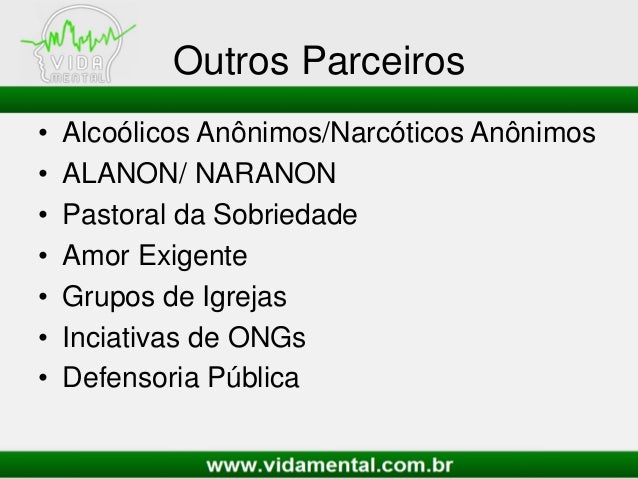 VIDA
MENTAL

Outros Parceiros

• Alcoólicos Anônimos/Narcóticos Anônimos
• ALANON/ NARANON
• Pastoral da Sobriedade
• Amor Exigente
• Grupos de Igrejas
• Inciativas de ONGs
• Defensoria Pública

www.vidamental.com.br